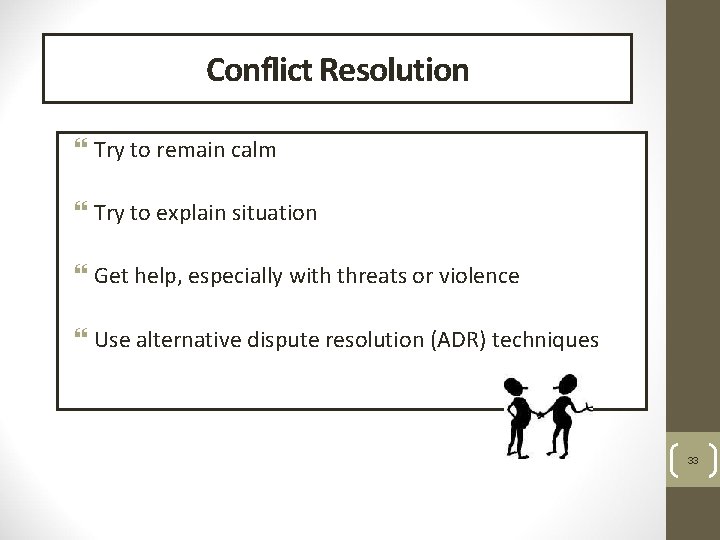 Conflict Resolution

❝ Try to remain calm

❝ Try to explain situation

❝ Get help, especially with threats or violence

❝ Use alternative dispute resolution (ADR) techniques

33